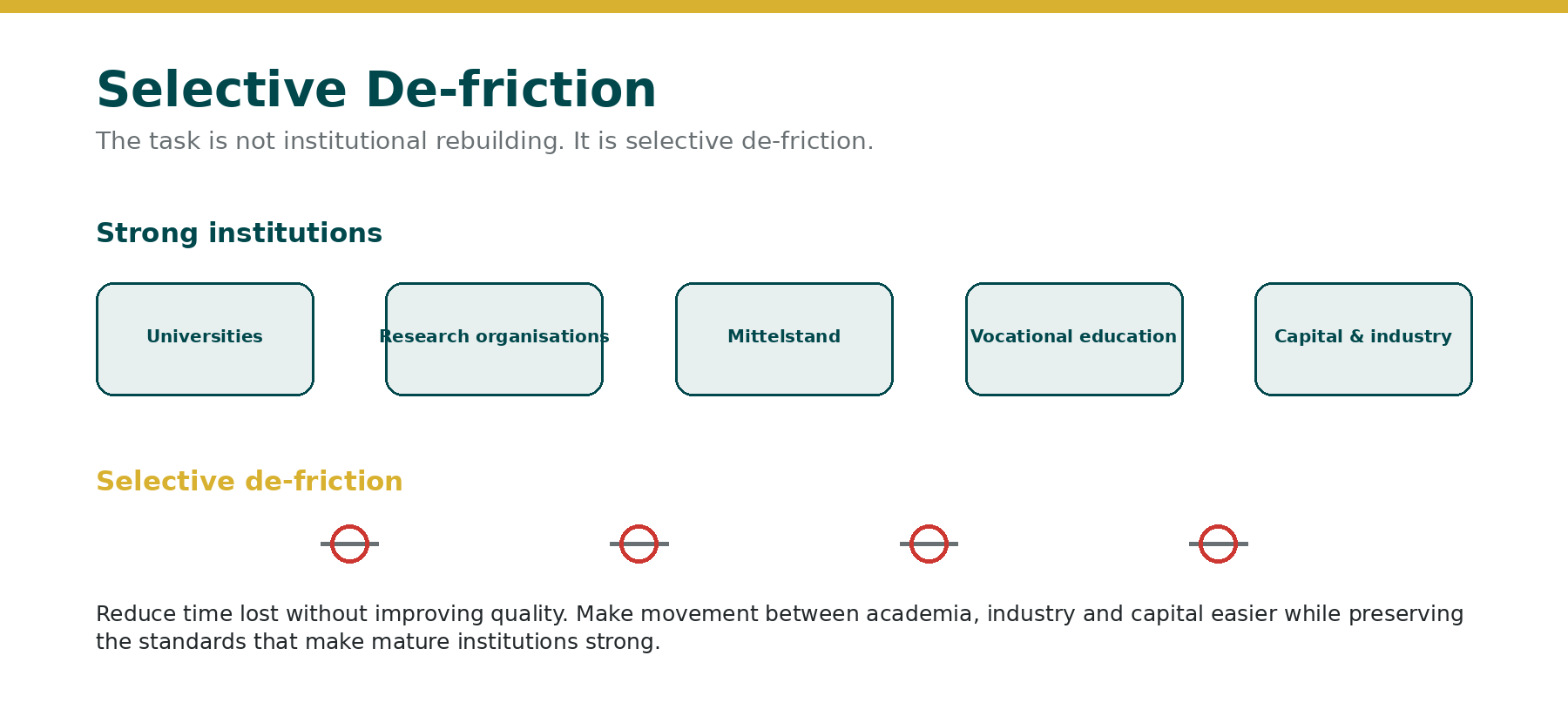 Selective De-friction

The task is not institutional rebuilding. It is selective de-friction.

Strong institutions

Universities

Research organisations

Mittelstand

Vocational education

Capital & industry

Selective de-friction

Reduce time lost without improving quality. Make movement between academia, industry and capital easier while preserving the standards that make mature institutions strong.